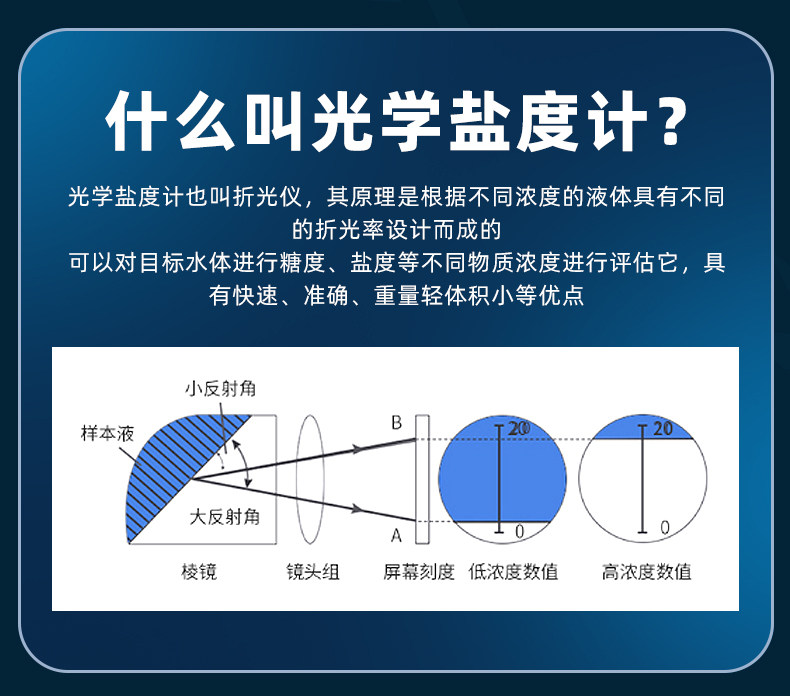 什么叫光学盐度计？

光学盐度计也叫折光仪，其原理是根据不同浓度的液体具有不同的折光率设计而成的
可以对目标水体进行糖度、盐度等不同物质浓度进行评估它，具有快速、准确、重量轻体积小等优点

小反射角
样本液
大反射角
B
A
20
0
20
0
棱镜
镜头组
屏幕刻度
低浓度数值
高浓度数值